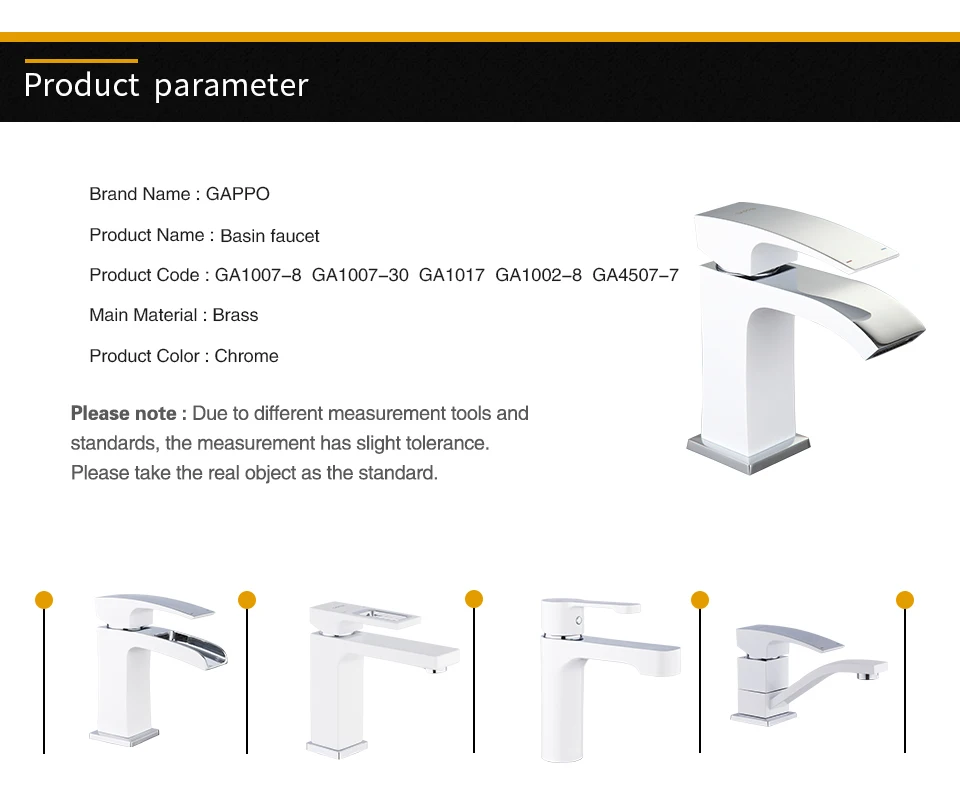 Product parameter

Brand Name : GAPPO

Product Name : Basin faucet

Product Code : GA1007-8 GA1007-30 GA1017 GA1002-8 GA4507-7

Main Material : Brass

Product Color : Chrome

Please note : Due to different measurement tools and standards, the measurement has slight tolerance. Please take the real object as the standard.